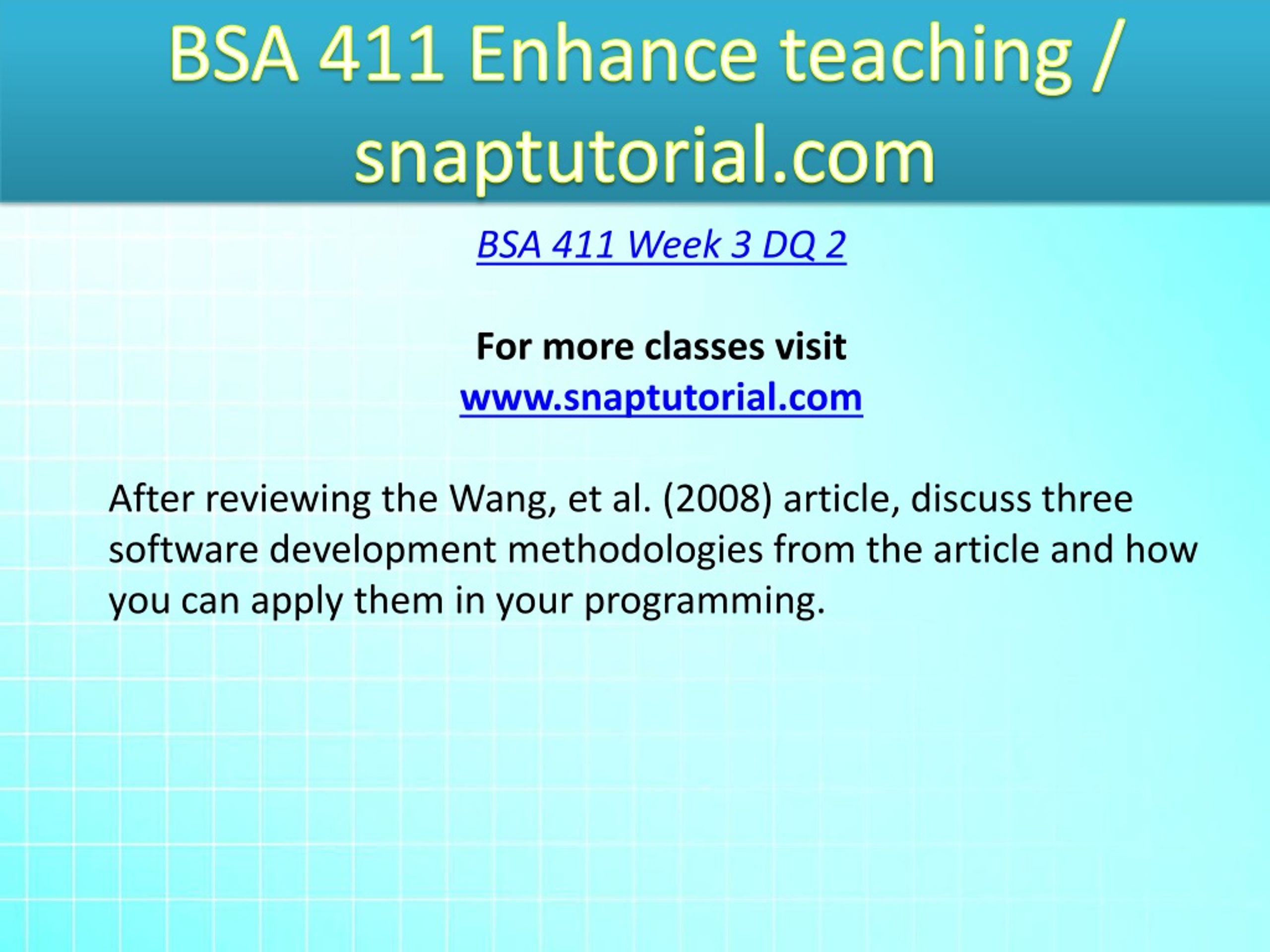 BSA 411 Enhance teaching / snaptutorial.com

BSA 411 Week 3 DQ 2

For more classes visit
www.snaptutorial.com

After reviewing the Wang, et al. (2008) article, discuss three software development methodologies from the article and how you can apply them in your programming.